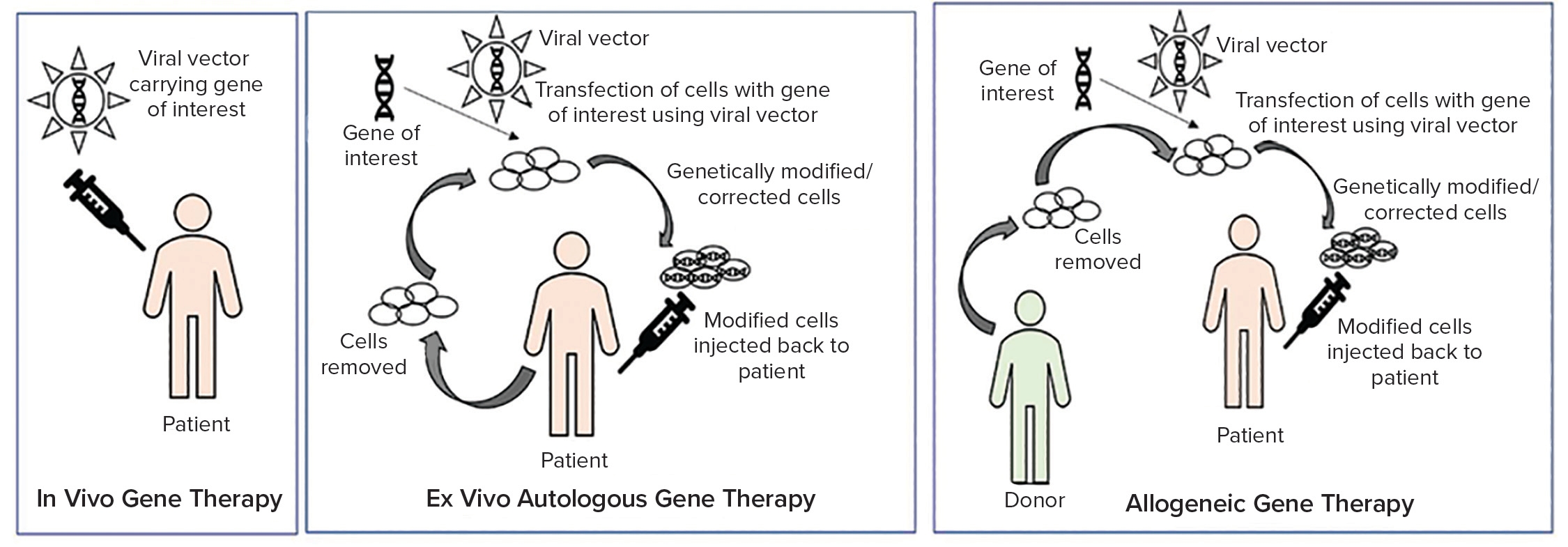 Viral vector carrying gene of interest

Patient

In Vivo Gene Therapy

Viral vector

Gene of interest

Transfection of cells with gene of interest using viral vector

Genetically modified/ corrected cells

Cells removed

Modified cells injected back to patient

Patient

Ex Vivo Autologous Gene Therapy

Gene of interest

Viral vector

Transfection of cells with gene of interest using viral vector

Genetically modified/ corrected cells

Cells removed

Modified cells injected back to patient

Patient

Donor

Allogeneic Gene Therapy